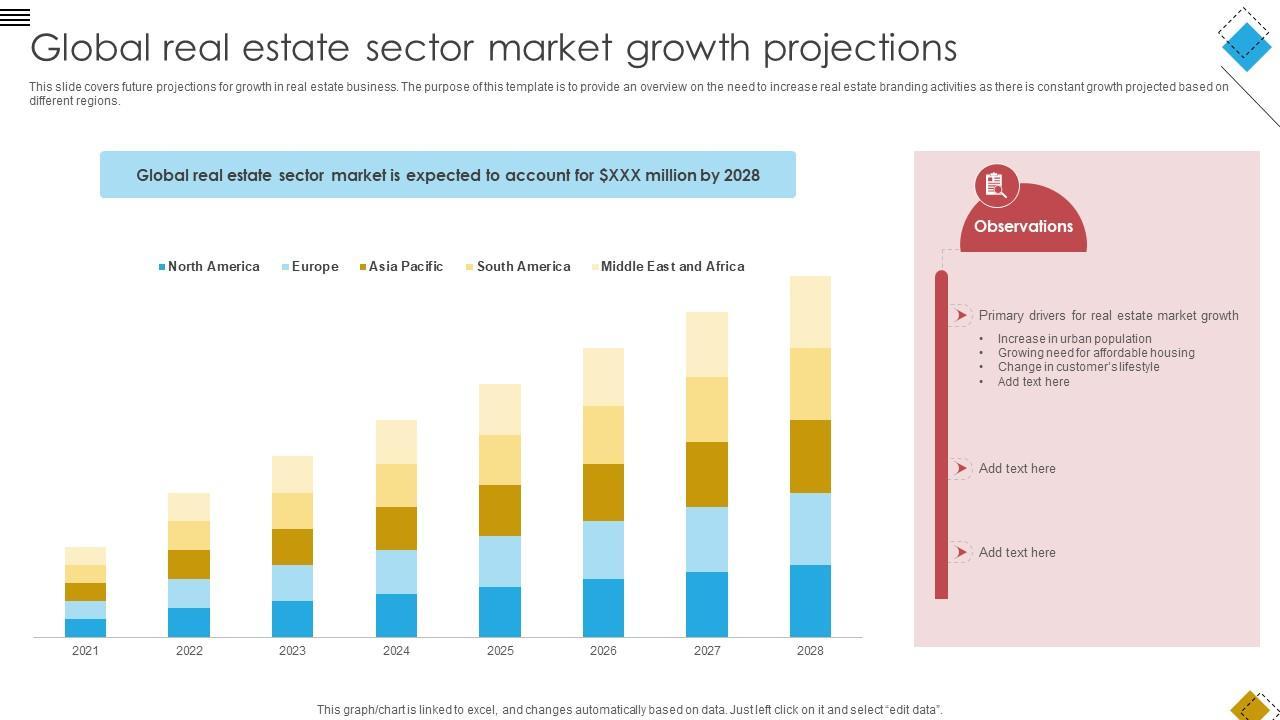 Global real estate sector market growth projections

This slide covers future projections for growth in real estate business. The purpose of this template is to provide an overview on the need to increase real estate branding activities as there is constant growth projected based on different regions.

Global real estate sector market is expected to account for $XXX million by 2028

North America Europe Asia Pacific South America Middle East and Africa

2021 2022 2023 2024 2025 2026 2027 2028

Observations

Primary drivers for real estate market growth
• Increase in urban population
• Growing need for affordable housing
• Change in customer's lifestyle
• Add text here

Add text here

Add text here

This graph/chart is linked to excel, and changes automatically based on data. Just left click on it and select "edit data".